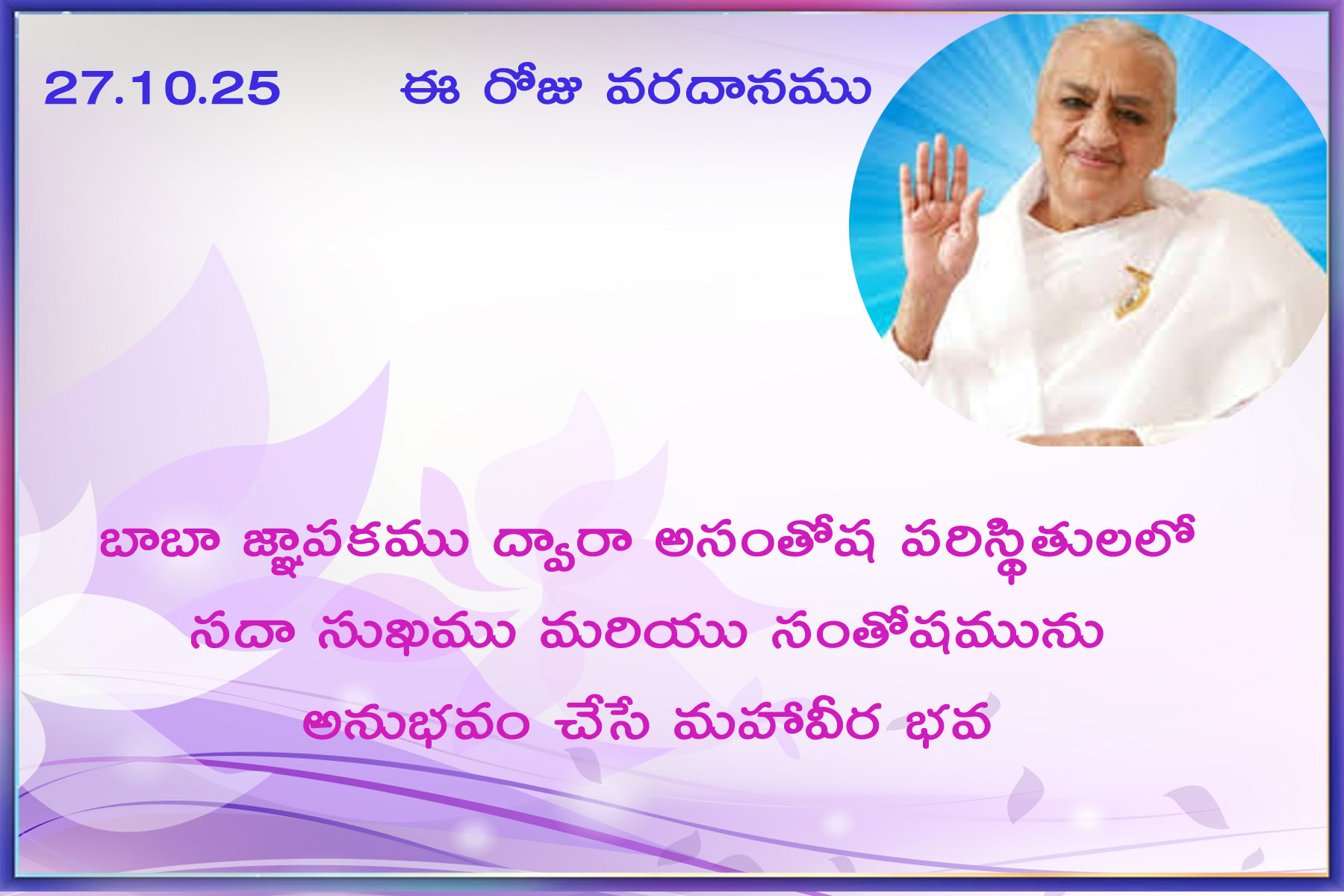 27.10.25 ఈ రోజు వరదానము

బాబా జ్ఞాపకము ద్వారా అసంతోష పరిస్థితులలో సదా సుఖము మరియు సంతోషమును అనుభవం చేసే మహావీర భవ